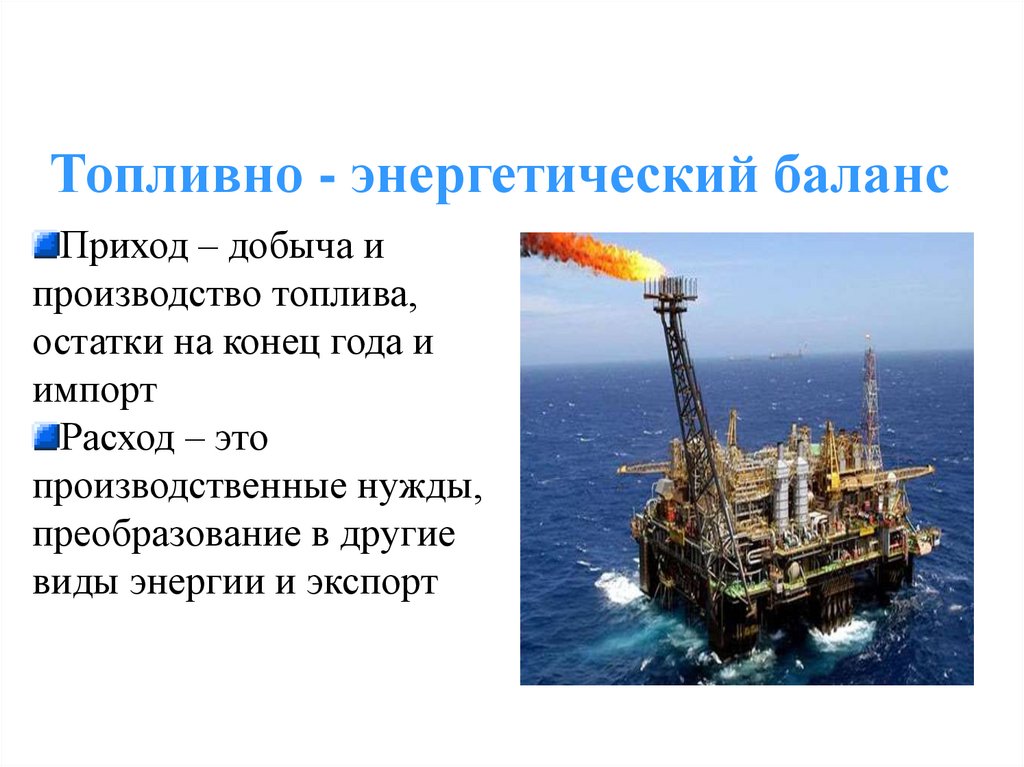 Топливно - энергетический баланс

Приход – добыча и производство топлива, остатки на конец года и импорт

Расход – это производственные нужды, преобразование в другие виды энергии и экспорт